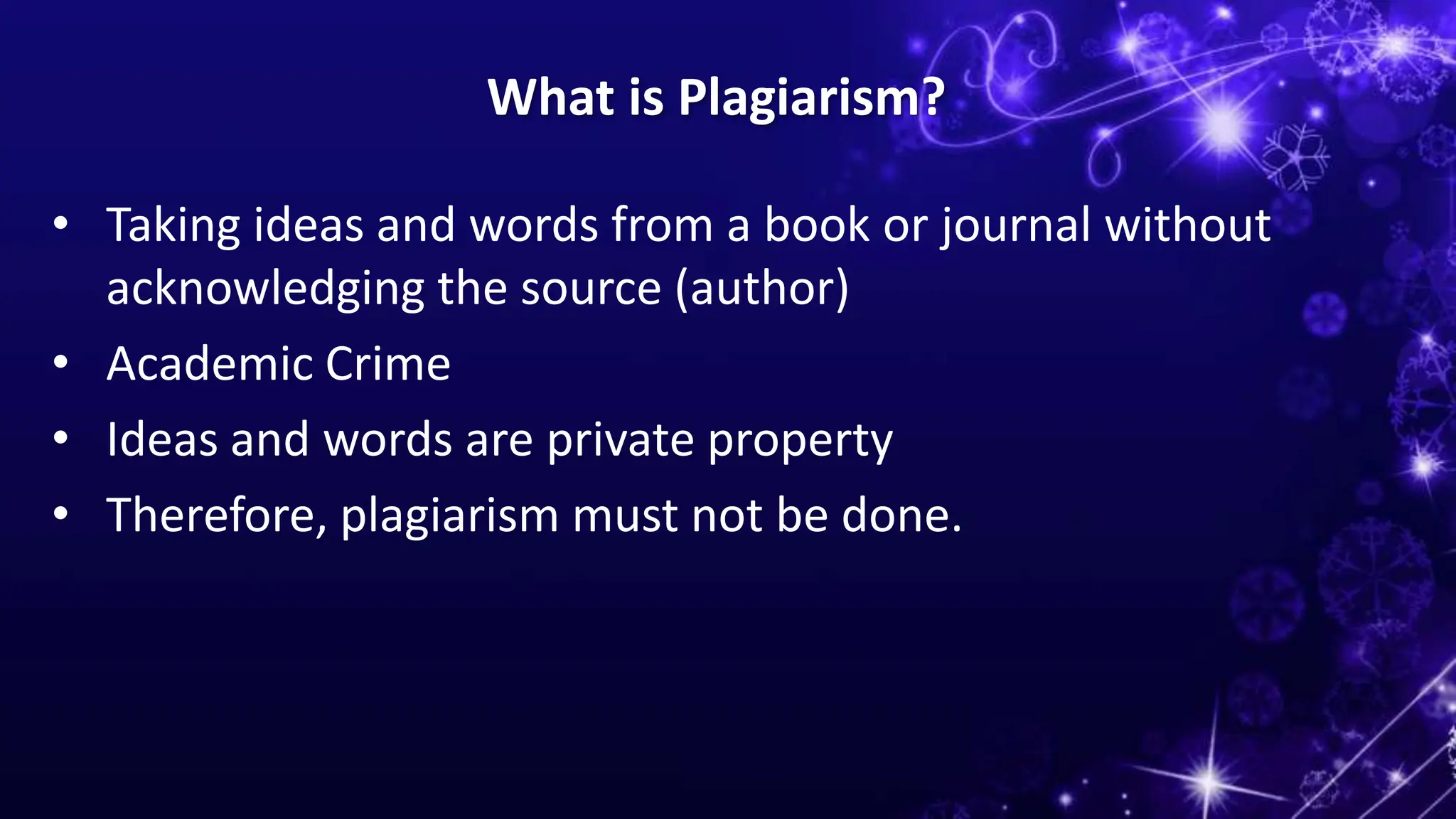 What is Plagiarism?

• Taking ideas and words from a book or journal without acknowledging the source (author)
• Academic Crime
• Ideas and words are private property
• Therefore, plagiarism must not be done.